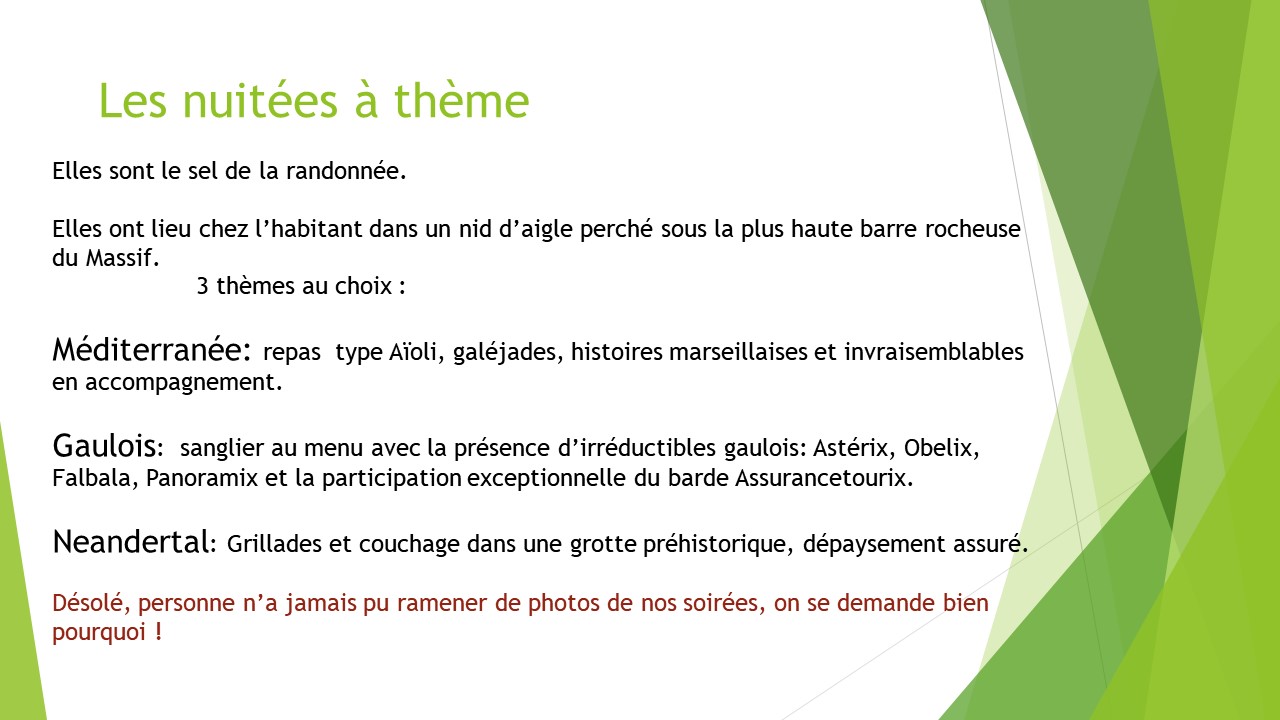 Les nuitées à thème

Elles sont le sel de la randonnée.

Elles ont lieu chez l'habitant dans un nid d'aigle perché sous la plus haute barre rocheuse du Massif.
3 thèmes au choix :

Méditerranée: repas type Aïoli, galéjades, histoires marseillaises et invraisemblables en accompagnement.

Gaulois: sanglier au menu avec la présence d'irréductibles gaulois: Astérix, Obelix, Falbala, Panoramix et la participation exceptionnelle du barde Assurancetourix.

Neandertal: Grillades et couchage dans une grotte préhistorique, dépaysement assuré.

Désolé, personne n'a jamais pu ramener de photos de nos soirées, on se demande bien pourquoi !